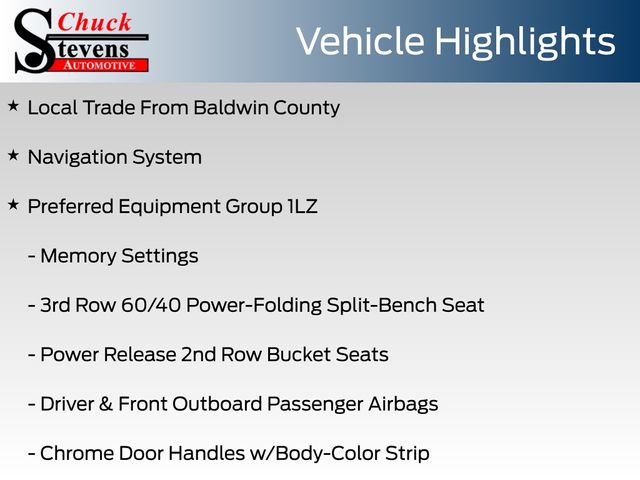 Chuck Stevens AUTOMOTIVE

Vehicle Highlights

★ Local Trade From Baldwin County

★ Navigation System

★ Preferred Equipment Group 1LZ

- Memory Settings

- 3rd Row 60/40 Power-Folding Split-Bench Seat

- Power Release 2nd Row Bucket Seats

- Driver & Front Outboard Passenger Airbags

- Chrome Door Handles w/Body-Color Strip